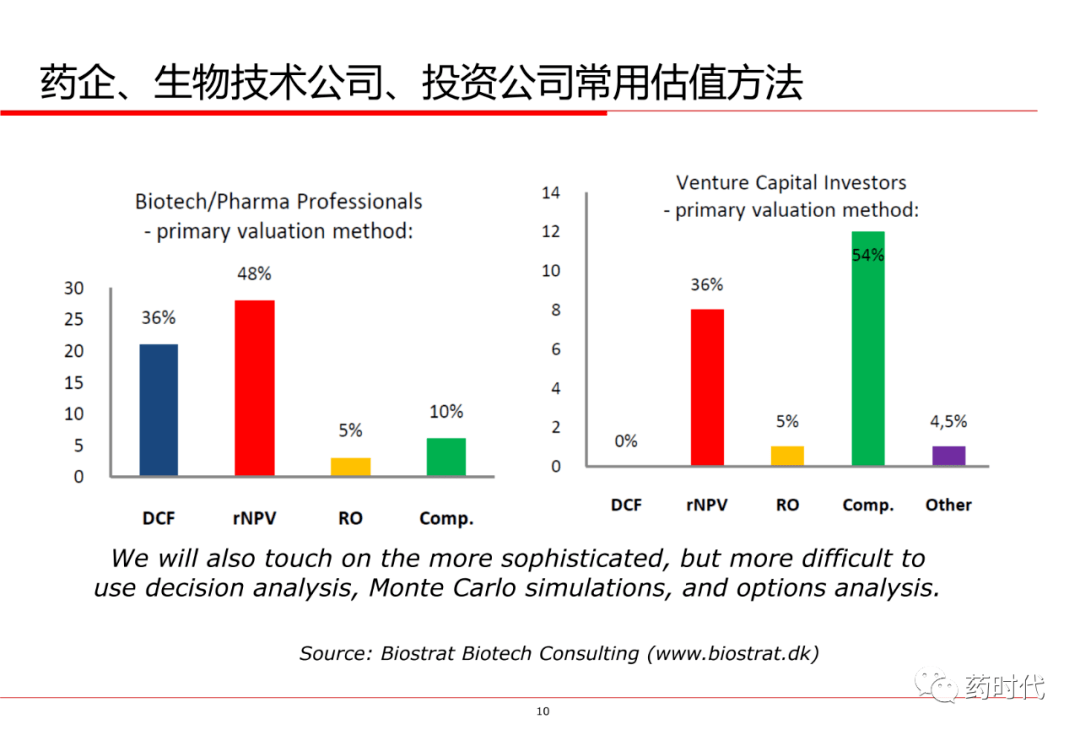 药企、生物技术公司、投资公司常用估值方法

Biotech/Pharma Professionals
- primary valuation method:

30
25
20
15
10
5
0

36%
48%
5%
10%

DCF
rNPV
RO
Comp.

Venture Capital Investors
- primary valuation method:

14
12
10
8
6
4
2
0

0%
36%
5%
54%
4,5%

DCF
rNPV
RO
Comp.
Other

We will also touch on the more sophisticated, but more difficult to use decision analysis, Monte Carlo simulations, and options analysis.

Source: Biostrat Biotech Consulting (www.biostrat.dk)

药时代

10